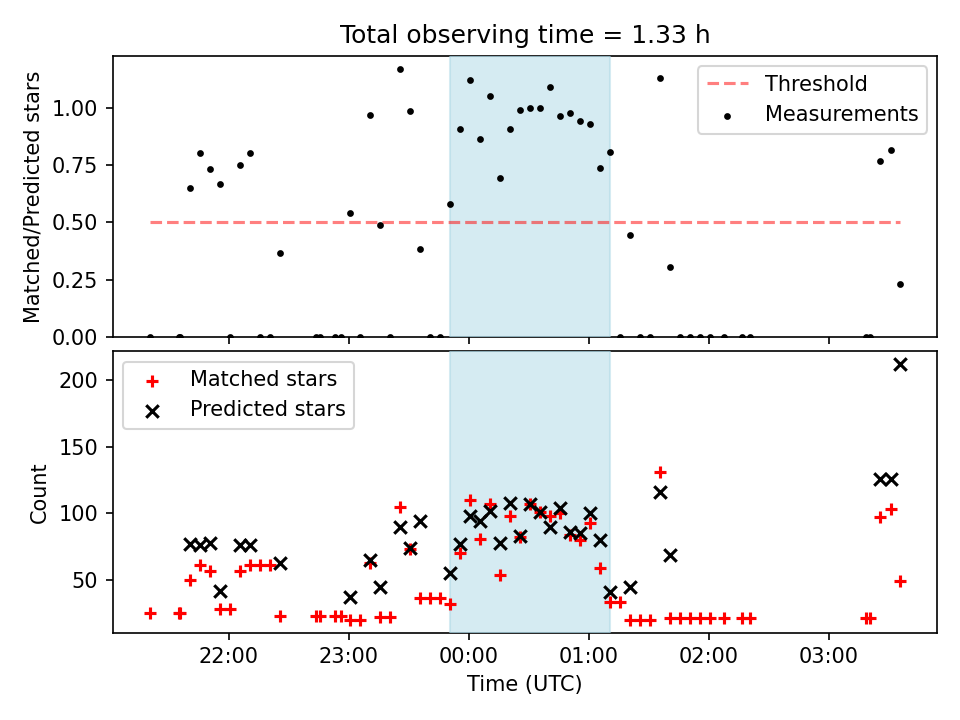 Total observing time = 1.33 h

Matched/Predicted stars

1.00
0.75
0.50
0.25
0.00

Threshold
Measurements

Count

200
150
100
50

Matched stars
Predicted stars

22:00
23:00
00:00
01:00
02:00
03:00

Time (UTC)